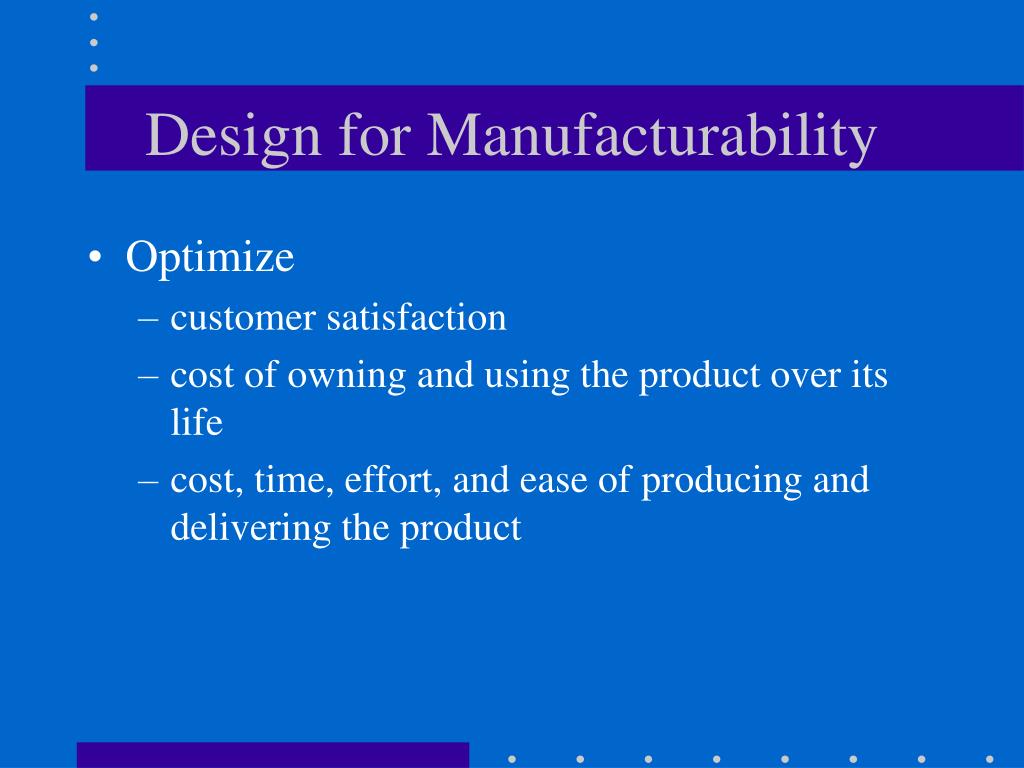 Design for Manufacturability

• Optimize
– customer satisfaction
– cost of owning and using the product over its life
– cost, time, effort, and ease of producing and delivering the product